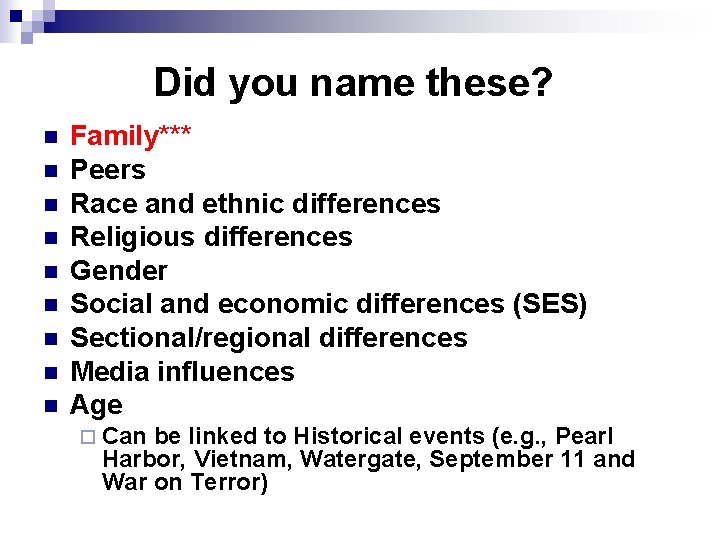 Did you name these?

- Family***
- Peers
- Race and ethnic differences
- Religious differences
- Gender
- Social and economic differences (SES)
- Sectional/regional differences
- Media influences
- Age
  - Can be linked to Historical events (e.g., Pearl Harbor, Vietnam, Watergate, September 11 and War on Terror)